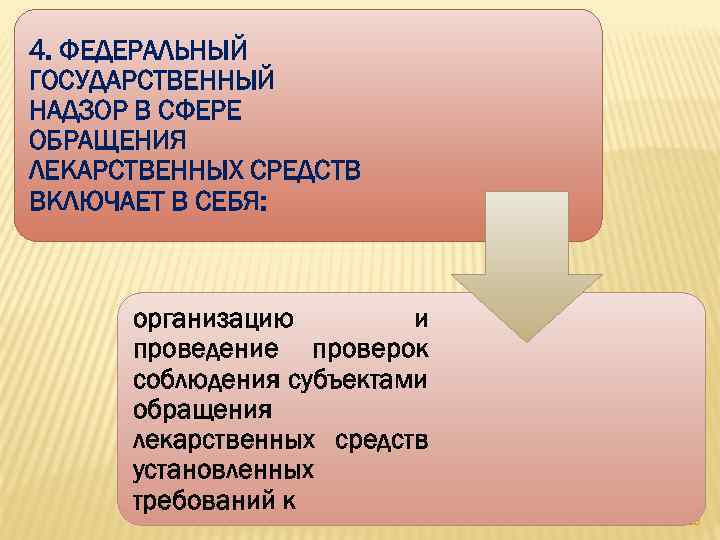 4. ФЕДЕРАЛЬНЫЙ ГОСУДАРСТВЕННЫЙ НАДЗОР В СФЕРЕ ОБРАЩЕНИЯ ЛЕКАРСТВЕННЫХ СРЕДСТВ ВКЛЮЧАЕТ В СЕБЯ:

организацию и проведение проверок соблюдения субъектами обращения лекарственных средств установленных требований к